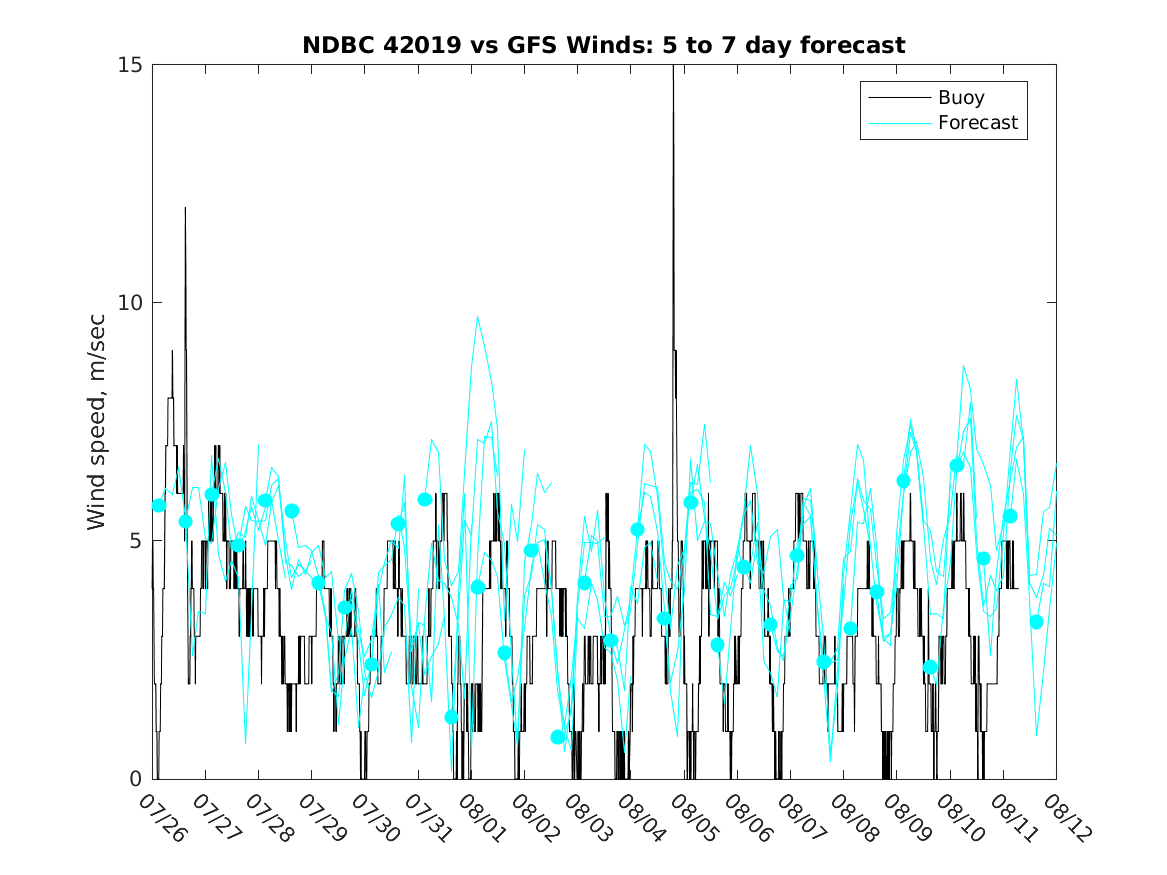 NDBC 42019 vs GFS Winds: 5 to 7 day forecast

Buoy
Forecast

Wind speed, m/sec

15
10
5
0

07/26
07/27
07/28
07/29
07/30
07/31
08/01
08/02
08/03
08/04
08/05
08/06
08/07
08/08
08/09
08/10
08/11
08/12